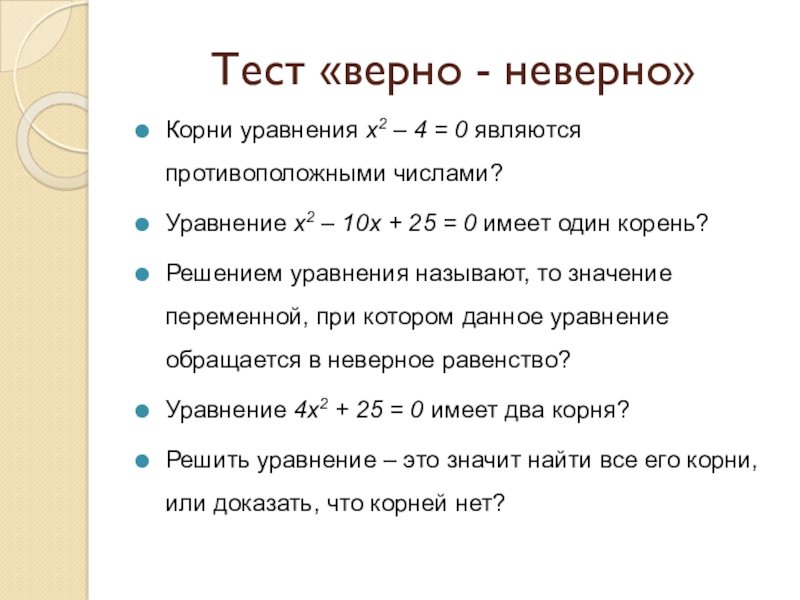 Тест «верно - неверно»

Корни уравнения $x^2 – 4 = 0$ являются противоположными числами?

Уравнение $x^2 – 10x + 25 = 0$ имеет один корень?

Решением уравнения называют, то значение переменной, при котором данное уравнение обращается в неверное равенство?

Уравнение $4x^2 + 25 = 0$ имеет два корня?

Решить уравнение – это значит найти все его корни, или доказать, что корней нет?